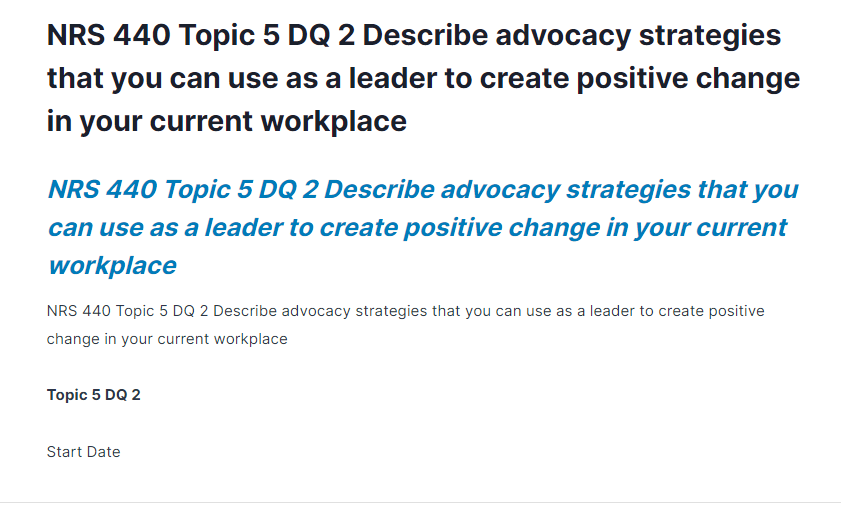 NRS 440 Topic 5 DQ 2 Describe advocacy strategies that you can use as a leader to create positive change in your current workplace

NRS 440 Topic 5 DQ 2 Describe advocacy strategies that you can use as a leader to create positive change in your current workplace

NRS 440 Topic 5 DQ 2 Describe advocacy strategies that you can use as a leader to create positive change in your current workplace

Topic 5 DQ 2

Start Date